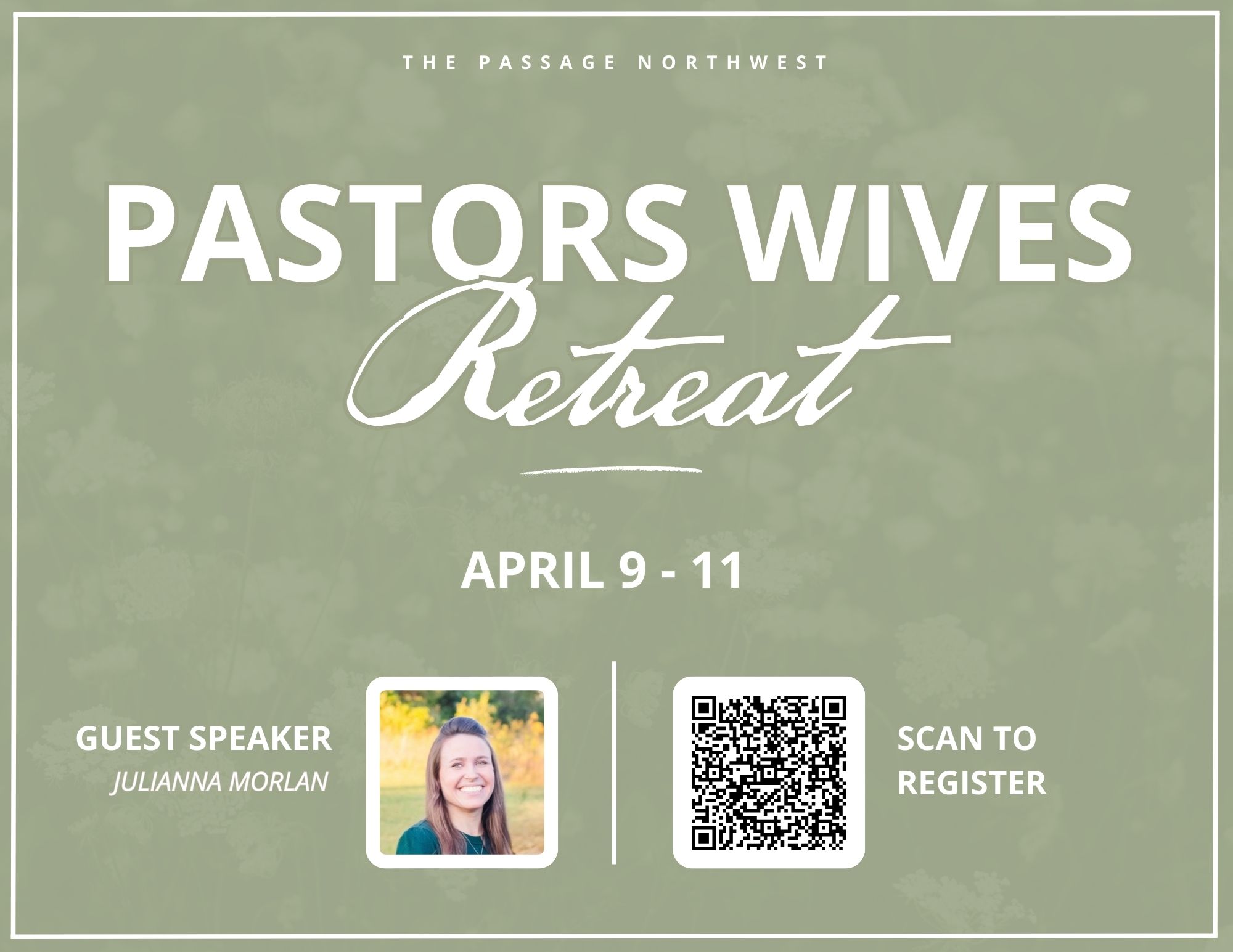 THE PASSAGE NORTHWEST

PASTORS WIVES
Retreat

APRIL 9 - 11

GUEST SPEAKER
JULIANNA MORLAN

SCAN TO REGISTER